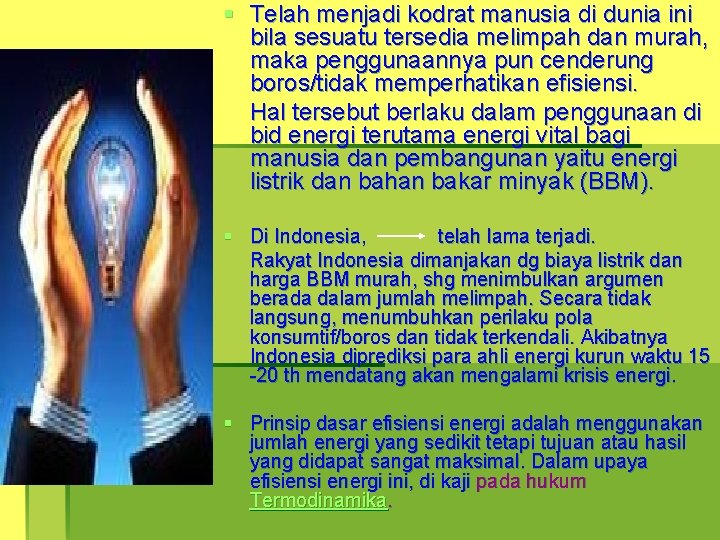 Telah menjadi kodrat manusia di dunia ini bila sesuatu tersedia melimpah dan murah, maka penggunaannya pun cenderung boros/tidak memperhatikan efisiensi.

Hal tersebut berlaku dalam penggunaan di bid energi terutama energi vital bagi manusia dan pembangunan yaitu energi listrik dan bahan bakar minyak (BBM).

Di Indonesia, telah lama terjadi.

Rakyat Indonesia dimanjakan dg biaya listrik dan harga BBM murah, shg menimbulkan argumen berada dalam jumlah melimpah. Secara tidak langsung, menumbuhkan perilaku pola konsumtif/boros dan tidak terkendali. Akibatnya Indonesia diprediksi para ahli energi kurun waktu 15 -20 th mendatang akan mengalami krisis energi.

Prinsip dasar efisiensi energi adalah menggunakan jumlah energi yang sedikit tetapi tujuan atau hasil yang didapat sangat maksimal. Dalam upaya efisiensi energi ini, di kaji pada hukum Termodinamika.